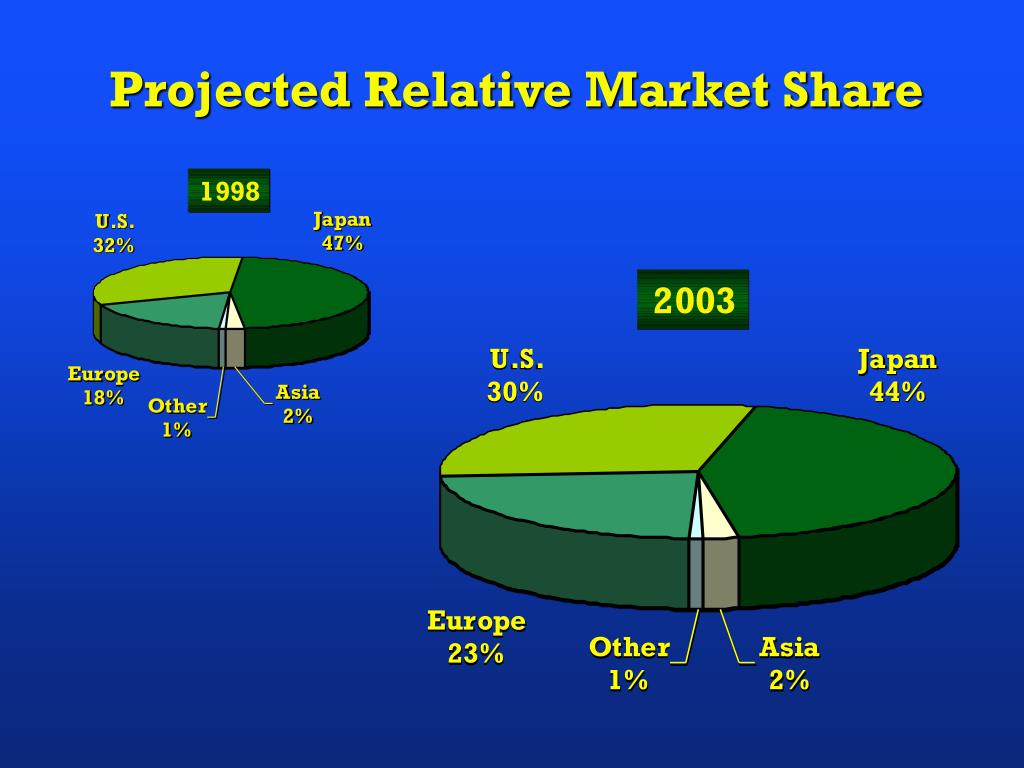 Projected Relative Market Share

1998

U.S.
32%

Japan
47%

Europe
18%

Other
1%

Asia
2%

2003

U.S.
30%

Japan
44%

Europe
23%

Other
1%

Asia
2%